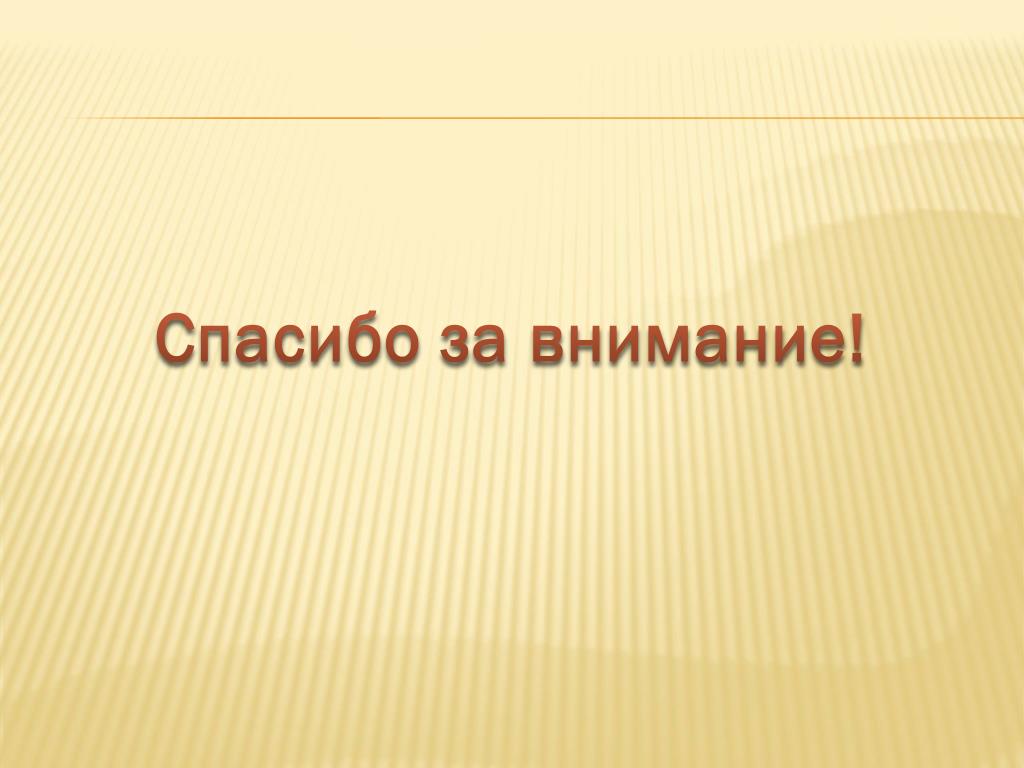 Спасибо за внимание!